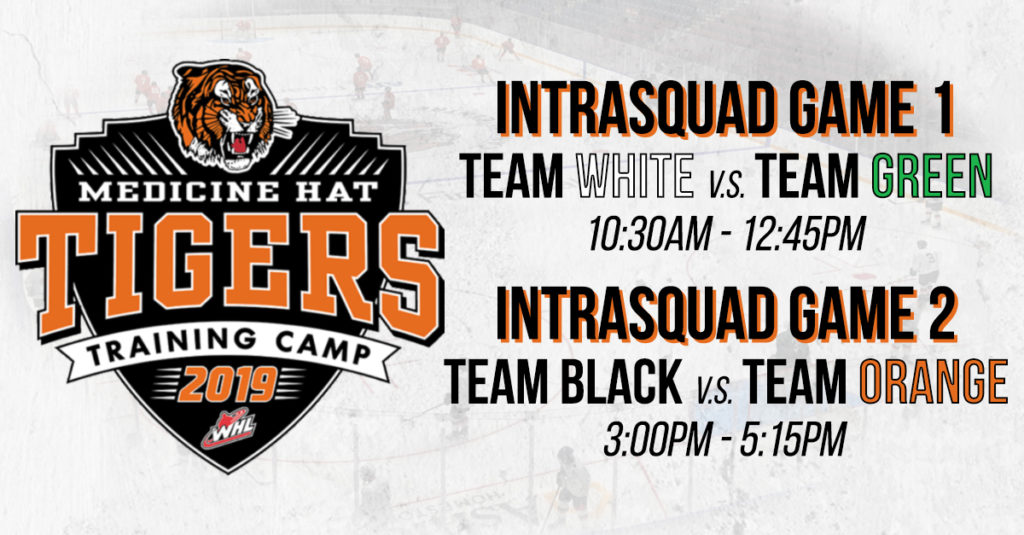 MEDICINE HAT
TIGERS
TRAINING CAMP
2019
WHL

INTRASQUAD GAME 1
TEAM WHITE v.s. TEAM GREEN
10:30AM - 12:45PM

INTRASQUAD GAME 2
TEAM BLACK v.s. TEAM ORANGE
3:00PM - 5:15PM